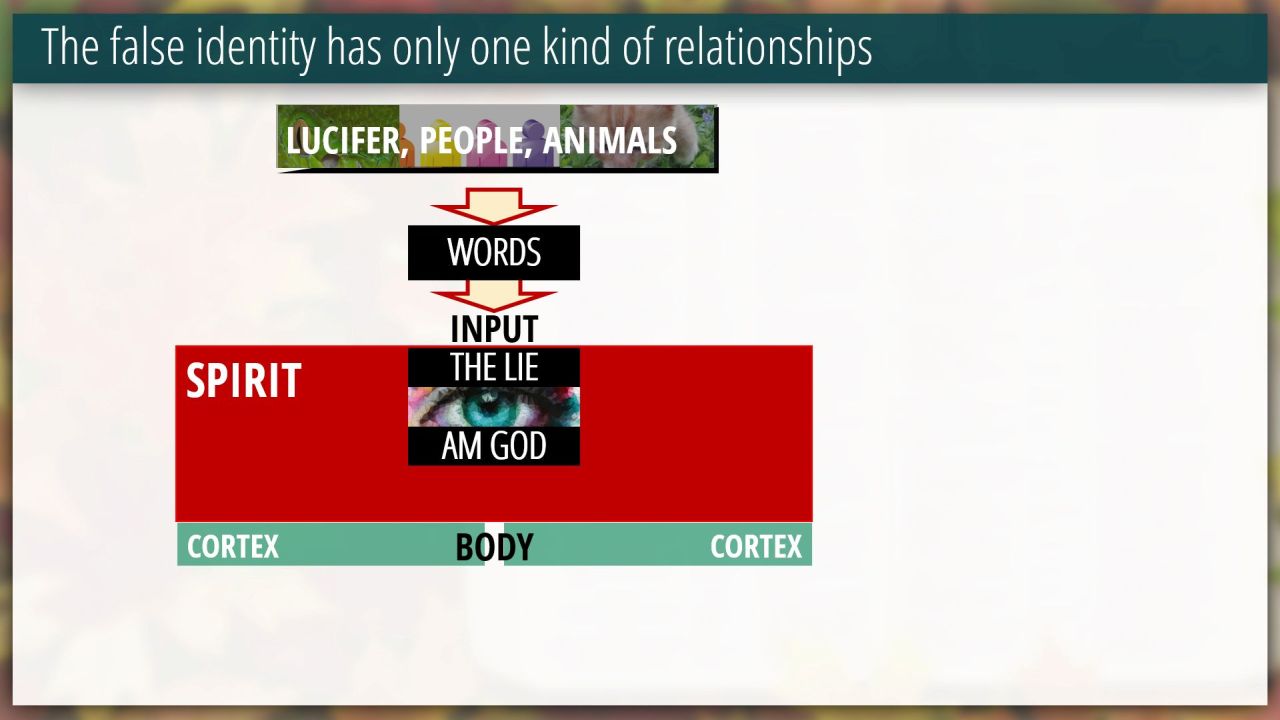 The false identity has only one kind of relationships

LUCIFER, PEOPLE, ANIMALS

WORDS

INPUT

SPIRIT

THE LIE

AM GOD

CORTEX

BODY

CORTEX